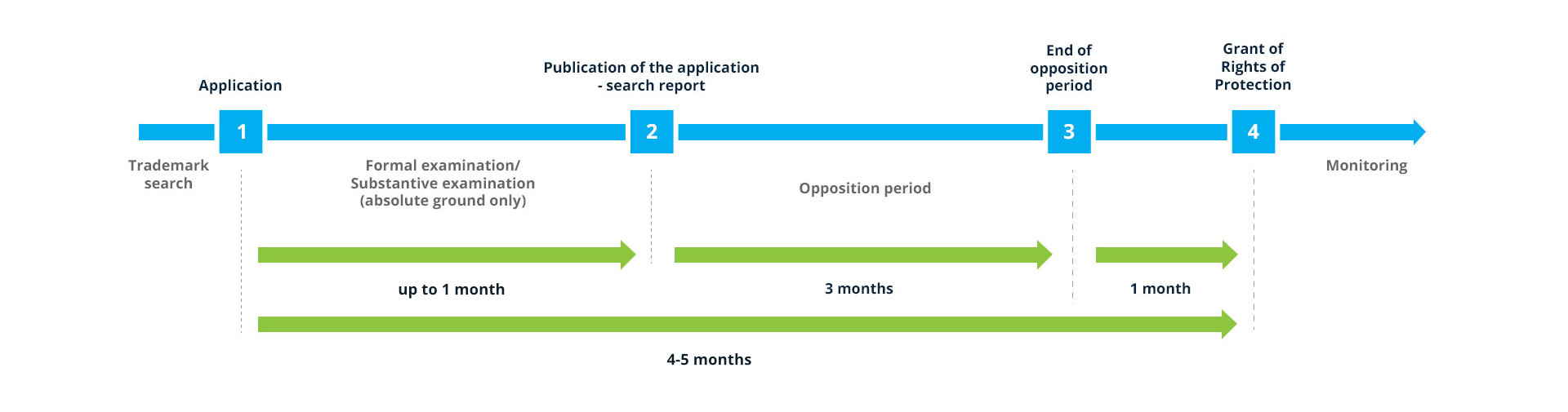 Application

Publication of the application - search report

End of opposition period

Grant of Rights of Protection

1

2

3

4

Trademark search

Formal examination/ Substantive examination (absolute ground only)

Opposition period

Monitoring

up to 1 month

3 months

1 month

4-5 months